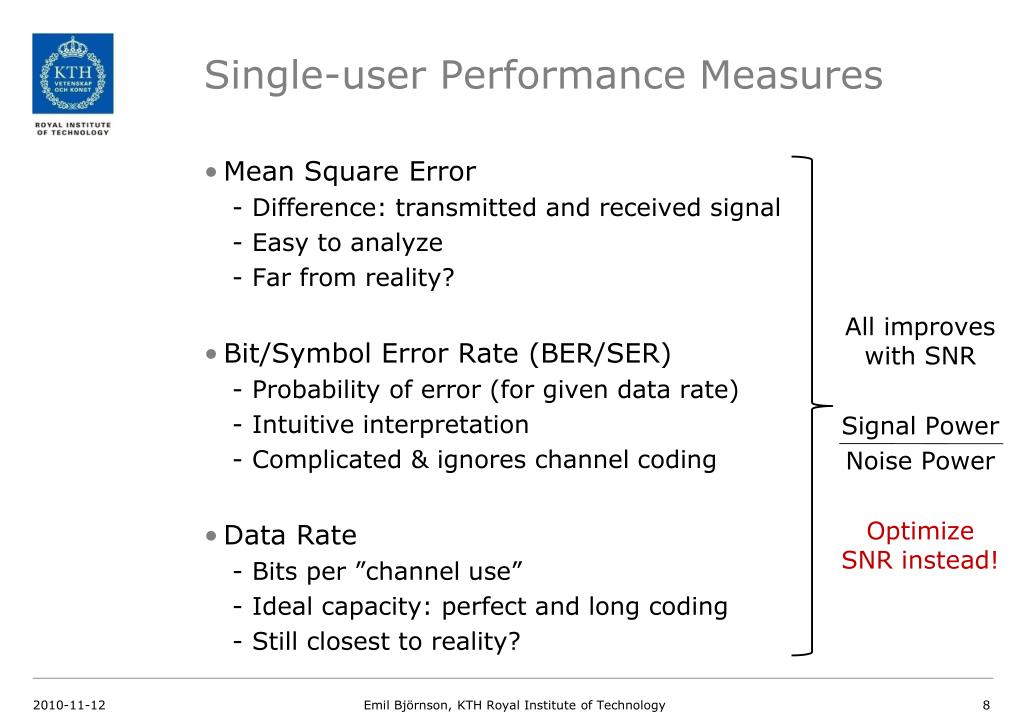 KTH VETENSKAP OCH KONST
ROYAL INSTITUTE OF TECHNOLOGY

Single-user Performance Measures

• Mean Square Error
- Difference: transmitted and received signal
- Easy to analyze
- Far from reality?

• Bit/Symbol Error Rate (BER/SER)
- Probability of error (for given data rate)
- Intuitive interpretation
- Complicated & ignores channel coding

• Data Rate
- Bits per ”channel use”
- Ideal capacity: perfect and long coding
- Still closest to reality?

All improves with SNR

$\frac{\text{Signal Power}}{\text{Noise Power}}$

Optimize SNR instead!

2010-11-12 Emil Björnson, KTH Royal Institute of Technology 8